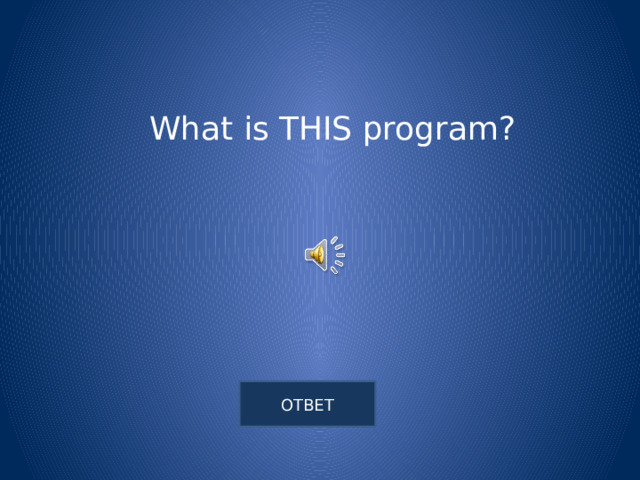 What is THIS program?

ОТВЕТ